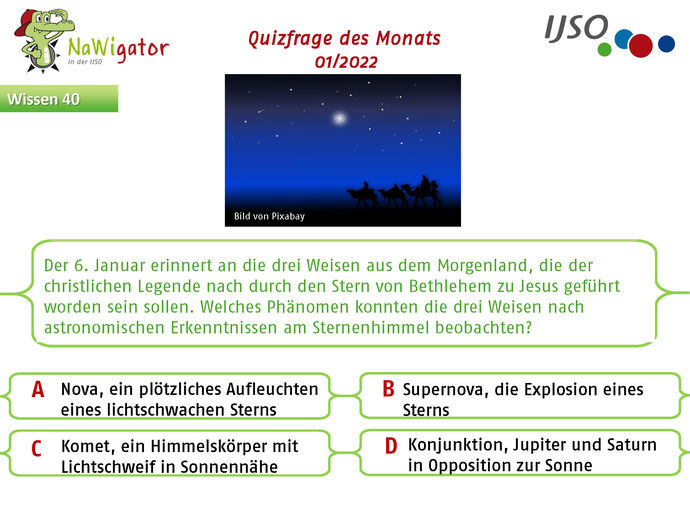 NaWigator
in der IJSO

Quizfrage des Monats
01/2022

IJSO

Wissen 40

Bild von Pixabay

Der 6. Januar erinnert an die drei Weisen aus dem Morgenland, die der christlichen Legende nach durch den Stern von Bethlehem zu Jesus geführt worden sein sollen. Welches Phänomen konnten die drei Weisen nach astronomischen Erkenntnissen am Sternenhimmel beobachten?

A Nova, ein plötzliches Aufleuchten eines lichtschwachen Sterns

B Supernova, die Explosion eines Sterns

C Komet, ein Himmelskörper mit Lichtschweif in Sonnennähe

D Konjunktion, Jupiter und Saturn in Opposition zur Sonne